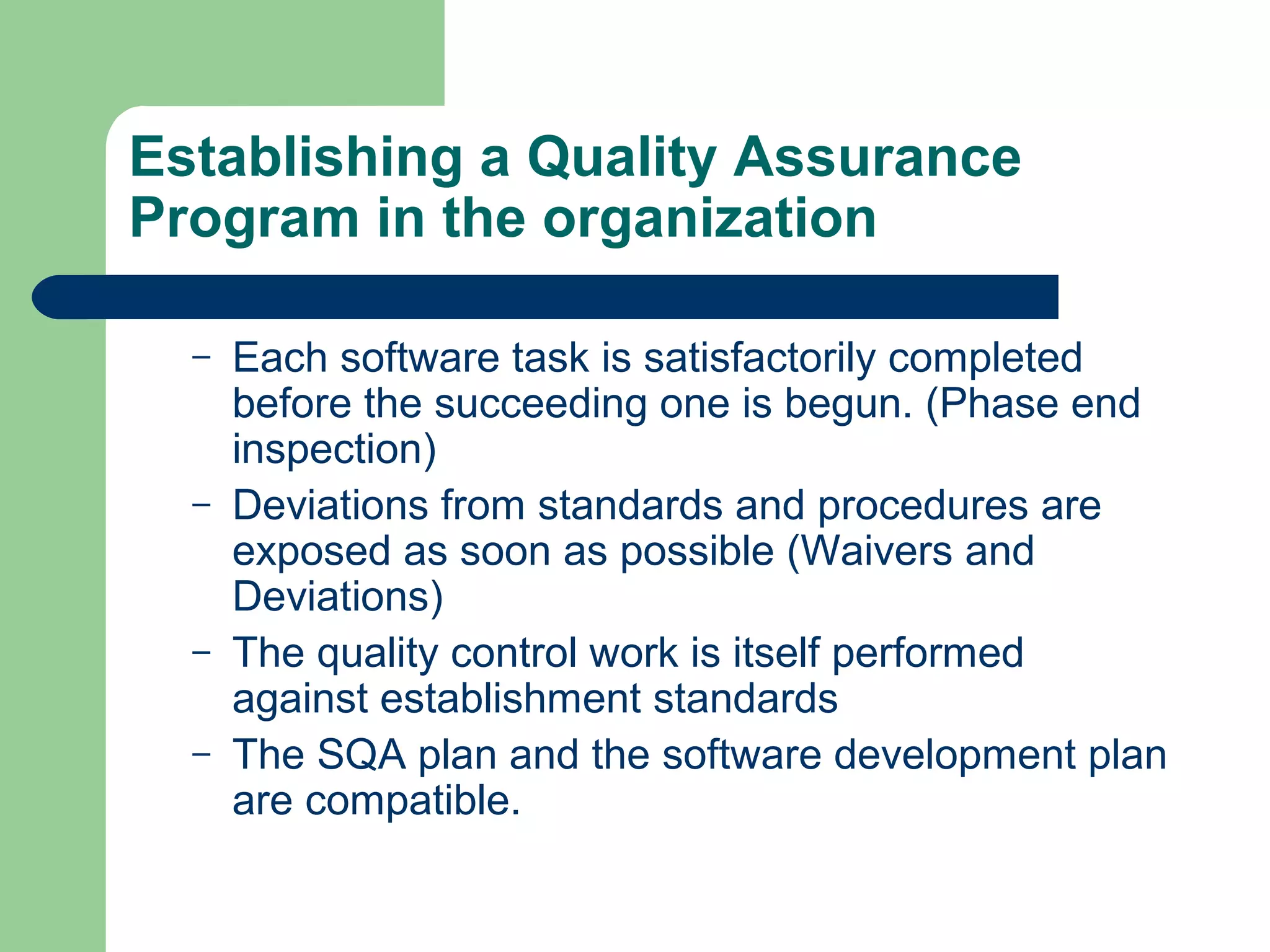 Establishing a Quality Assurance Program in the organization

– Each software task is satisfactorily completed before the succeeding one is begun. (Phase end inspection)
– Deviations from standards and procedures are exposed as soon as possible (Waivers and Deviations)
– The quality control work is itself performed against establishment standards
– The SQA plan and the software development plan are compatible.